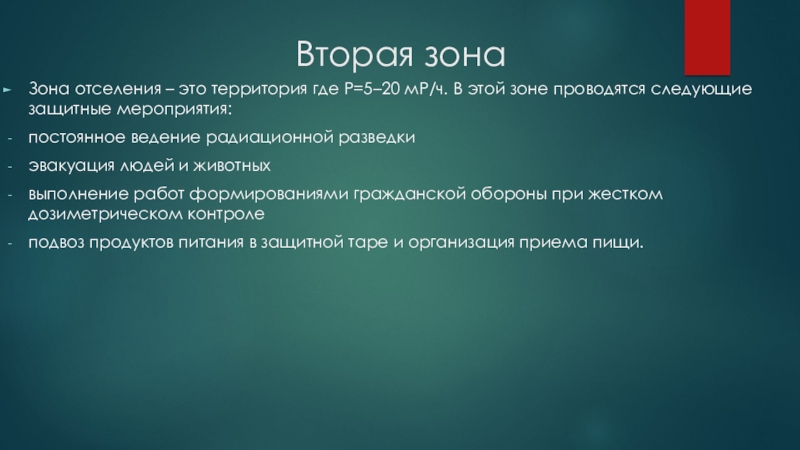 Вторая зона

Зона отселения – это территория где Р=5–20 мР/ч. В этой зоне проводятся следующие защитные мероприятия:

- постоянное ведение радиационной разведки

- эвакуация людей и животных

- выполнение работ формированиями гражданской обороны при жестком дозиметрическом контроле

- подвоз продуктов питания в защитной таре и организация приема пищи.